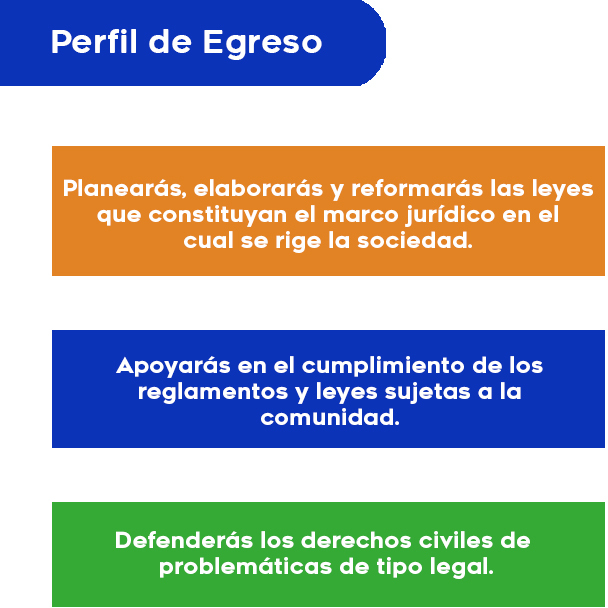 Perfil de Egreso

Planearás, elaborarás y reformarás las leyes que constituyan el marco jurídico en el cual se rige la sociedad.

Apoyarás en el cumplimiento de los reglamentos y leyes sujetas a la comunidad.

Defenderás los derechos civiles de problemáticas de tipo legal.